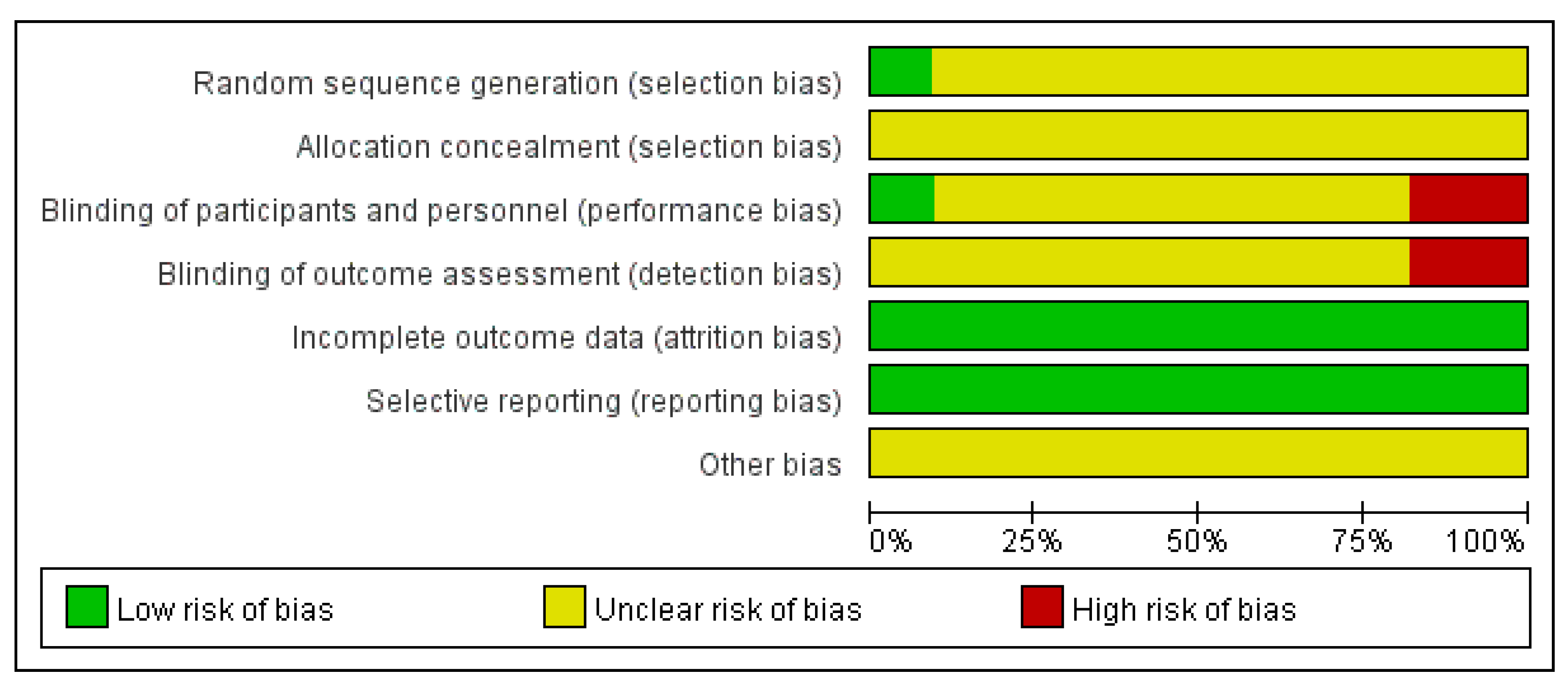 Random sequence generation (selection bias)
Allocation concealment (selection bias)
Blinding of participants and personnel (performance bias)
Blinding of outcome assessment (detection bias)
Incomplete outcome data (attrition bias)
Selective reporting (reporting bias)
Other bias

0% 25% 50% 75% 100%

Low risk of bias
Unclear risk of bias
High risk of bias